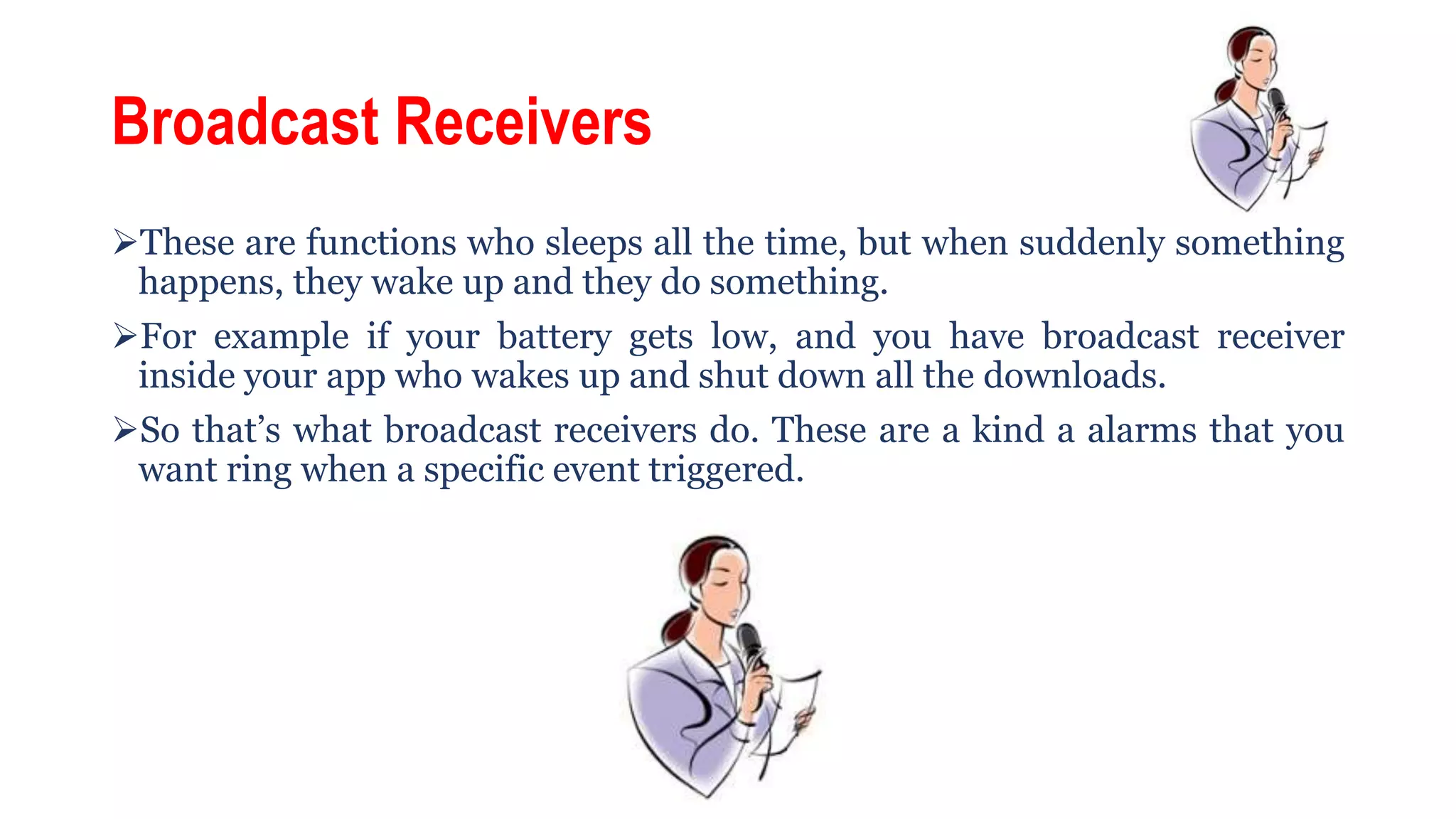 Broadcast Receivers

➢These are functions who sleeps all the time, but when suddenly something happens, they wake up and they do something.

➢For example if your battery gets low, and you have broadcast receiver inside your app who wakes up and shut down all the downloads.

➢So that's what broadcast receivers do. These are a kind a alarms that you want ring when a specific event triggered.